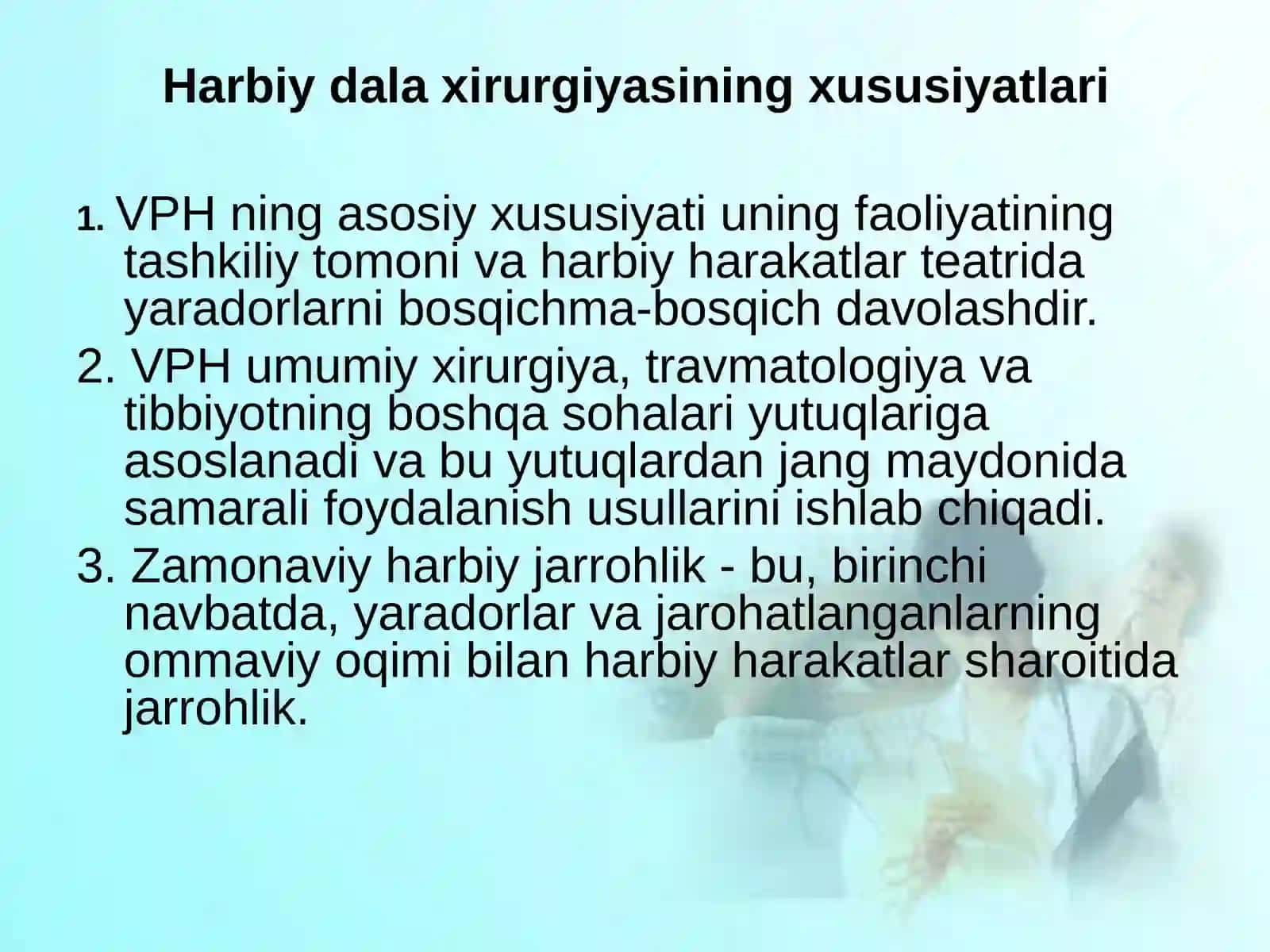 Harbiy dala xirurgiyasining xususiyatlari

1. VPH ning asosiy xususiyati uning faoliyatining tashkiliy tomoni va harbiy harakatlar teatrida yaradorlarni bosqichma-bosqich davolashdir.

2. VPH umumiy xirurgiya, travmatologiya va tibbiyotning boshqa sohalari yutuqlariga asoslanadi va bu yutuqlardan jang maydonida samarali foydalanish usullarini ishlab chiqadi.

3. Zamonaviy harbiy jarrohlik - bu, birinchi navbatda, yaradorlar va jarohatlanganlarning ommaviy oqimi bilan harbiy harakatlar sharoitida jarrohlik.